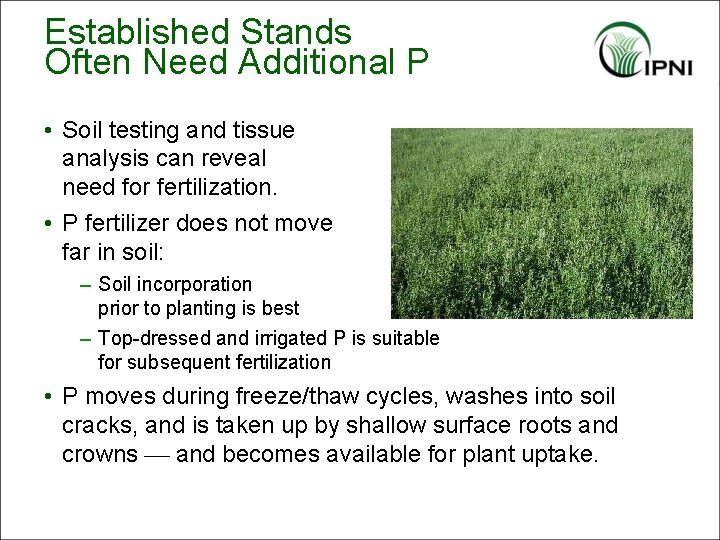 Established Stands
Often Need Additional P

IPNI

• Soil testing and tissue analysis can reveal need for fertilization.

• P fertilizer does not move far in soil:

– Soil incorporation prior to planting is best

– Top-dressed and irrigated P is suitable for subsequent fertilization

• P moves during freeze/thaw cycles, washes into soil cracks, and is taken up by shallow surface roots and crowns — and becomes available for plant uptake.